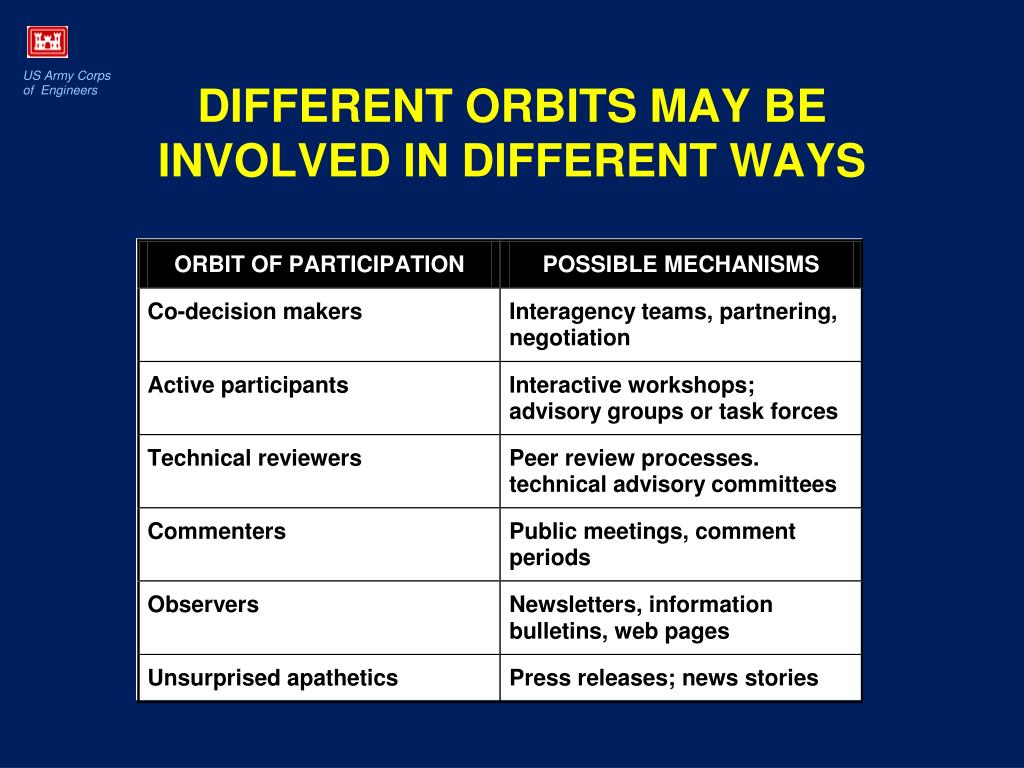 US Army Corps of Engineers

DIFFERENT ORBITS MAY BE INVOLVED IN DIFFERENT WAYS

| ORBIT OF PARTICIPATION | POSSIBLE MECHANISMS |
|---|---|
| Co-decision makers | Interagency teams, partnering, negotiation |
| Active participants | Interactive workshops; advisory groups or task forces |
| Technical reviewers | Peer review processes. technical advisory committees |
| Commenters | Public meetings, comment periods |
| Observers | Newsletters, information bulletins, web pages |
| Unsurprised apathetics | Press releases; news stories |